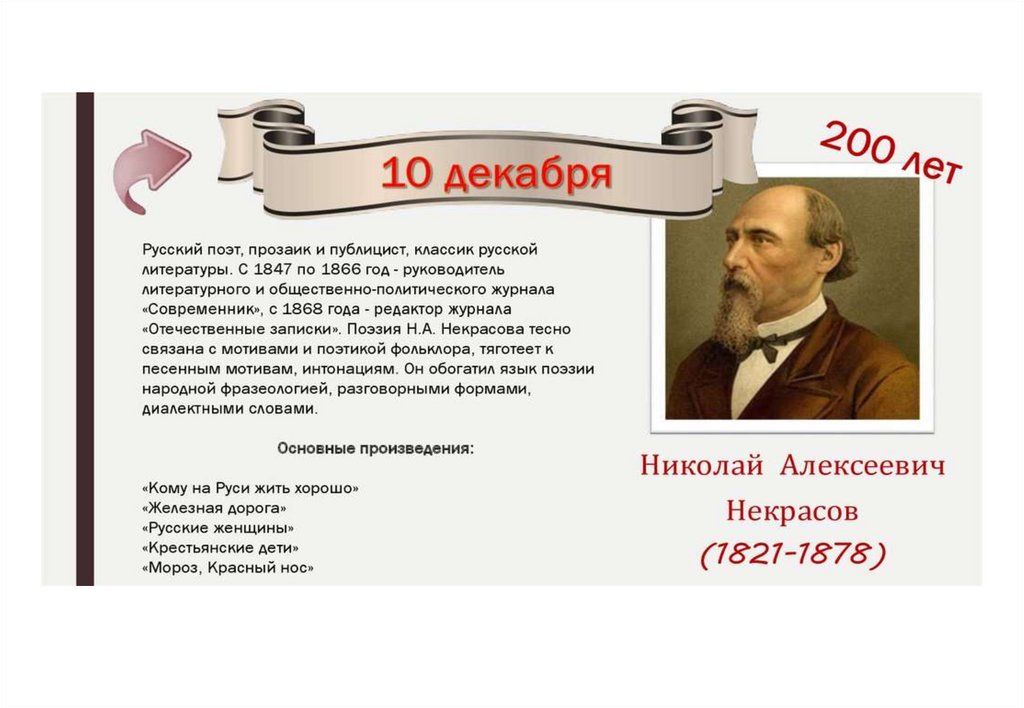 10 декабря

200 лет

Русский поэт, прозаик и публицист, классик русской литературы. С 1847 по 1866 год - руководитель литературного и общественно-политического журнала «Современник», с 1868 года - редактор журнала «Отечественные записки». Поэзия Н.А. Некрасова тесно связана с мотивами и поэтикой фольклора, тяготеет к песенным мотивам, интонациям. Он обогатил язык поэзии народной фразеологией, разговорными формами, диалектными словами.

Основные произведения:

«Кому на Руси жить хорошо»
«Железная дорога»
«Русские женщины»
«Крестьянские дети»
«Мороз, Красный нос»

Николай Алексеевич Некрасов
(1821-1878)